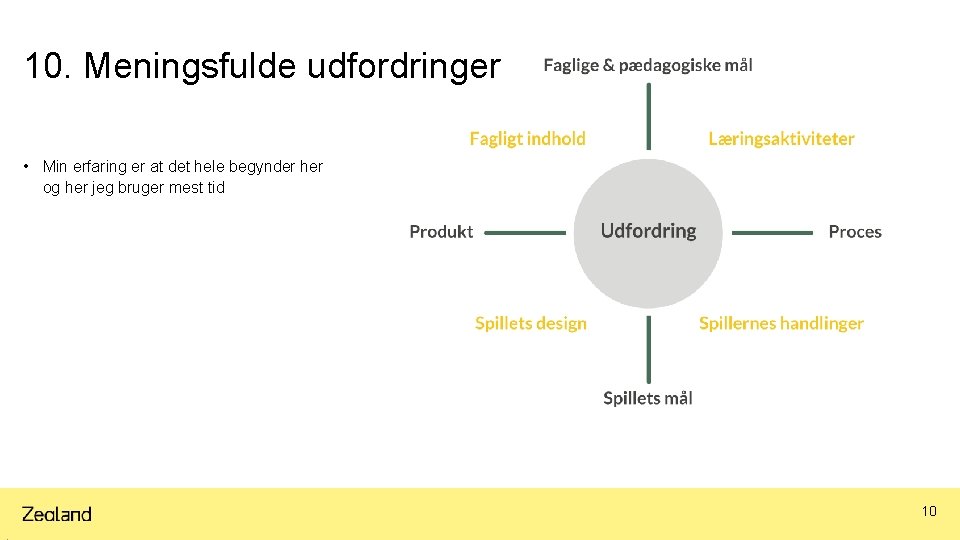 10. Meningsfulde udfordringer

• Min erfaring er at det hele begynder her og her jeg bruger mest tid

Faglige & pædagogiske mål

Fagligt indhold

Læringsaktiviteter

Produkt

Udfordring

Proces

Spillets design

Spillernes handlinger

Spillets mål

Zealand

10